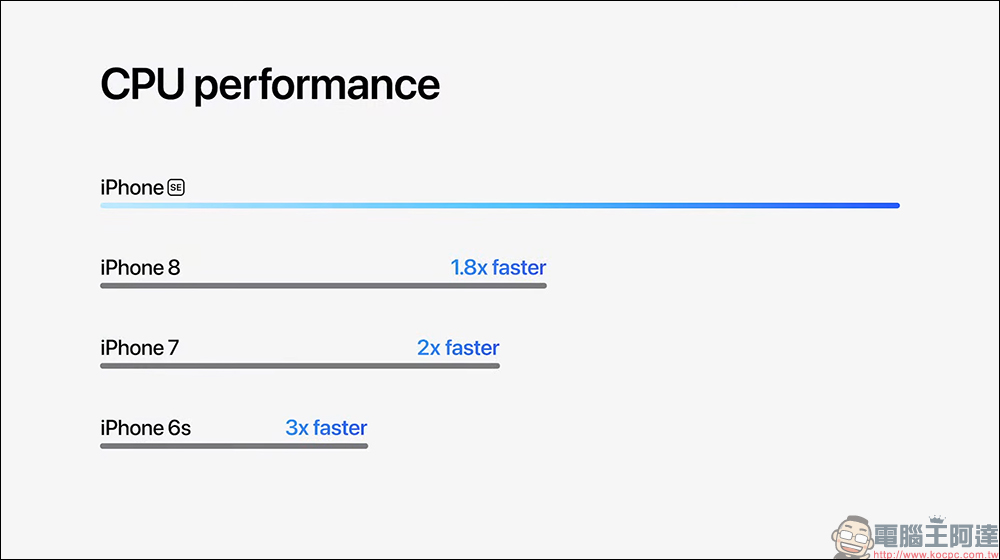 CPU performance

iPhone SE

iPhone 8 1.8x faster

iPhone 7 2x faster

iPhone 6s 3x faster

電腦王阿達
http://www.kocpc.com.tw